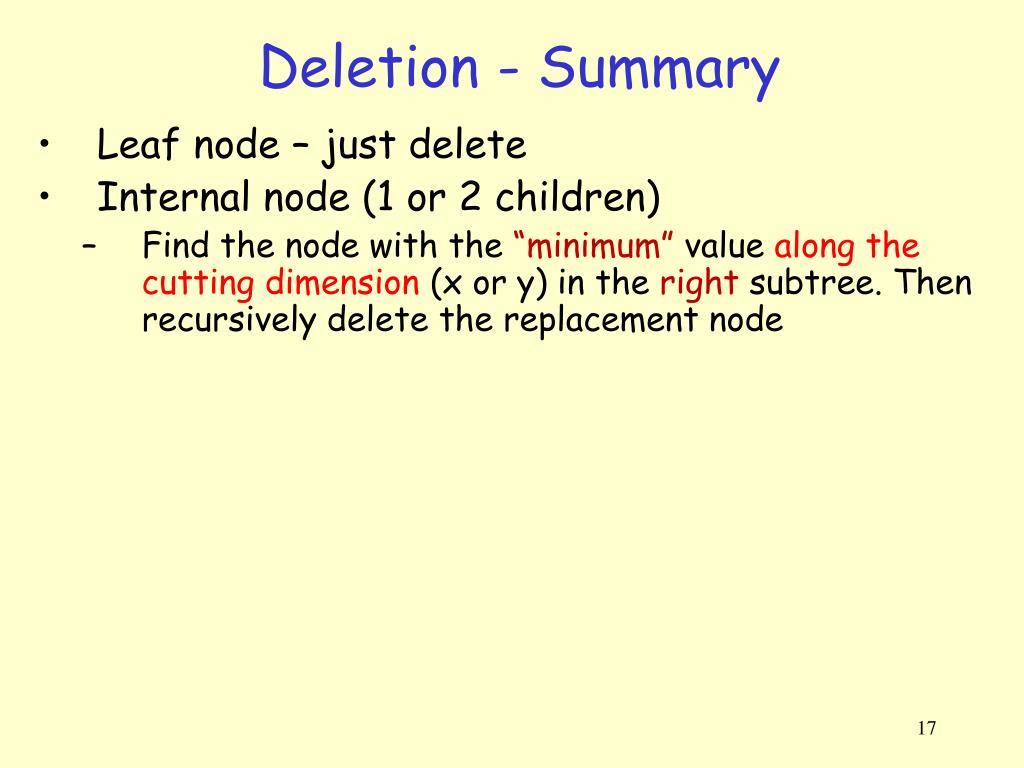 Deletion - Summary

• Leaf node – just delete
• Internal node (1 or 2 children)
  – Find the node with the “minimum” value along the cutting dimension (x or y) in the right subtree. Then recursively delete the replacement node

17